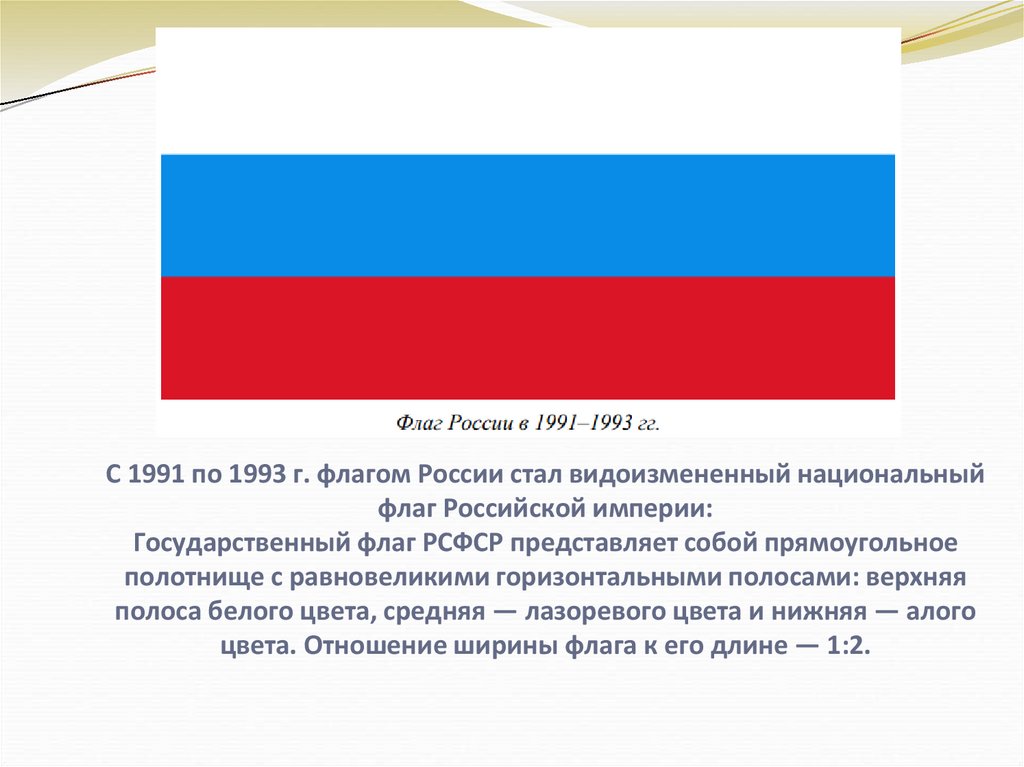 Флаг России в 1991–1993 гг.

С 1991 по 1993 г. флагом России стал видоизмененный национальный флаг Российской империи:
Государственный флаг РСФСР представляет собой прямоугольное полотнище с равновеликими горизонтальными полосами: верхняя полоса белого цвета, средняя — лазоревого цвета и нижняя — алого цвета. Отношение ширины флага к его длине — 1:2.